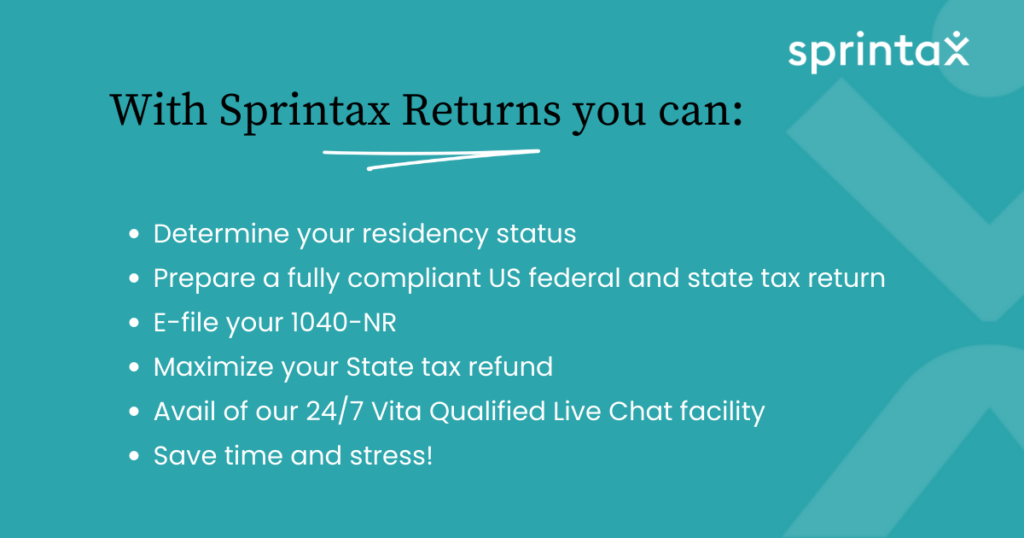 sprintax

With Sprintax Returns you can:

- Determine your residency status
- Prepare a fully compliant US federal and state tax return
- E-file your 1040-NR
- Maximize your State tax refund
- Avail of our 24/7 Vita Qualified Live Chat facility
- Save time and stress!